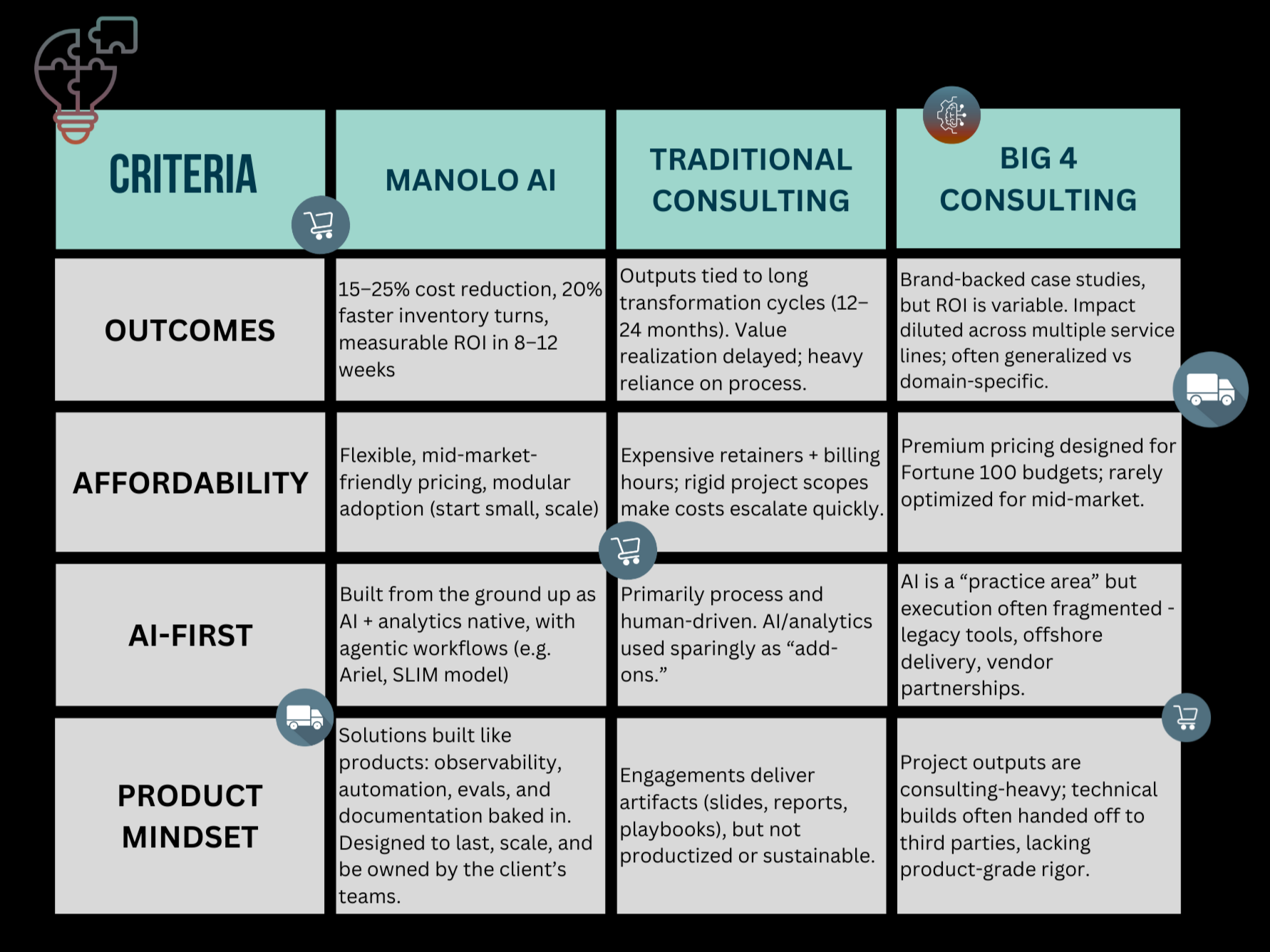 | CRITERIA | MANOLO AI | TRADITIONAL CONSULTING | BIG 4 CONSULTING |
|---|---|---|---|
| OUTCOMES | 15–25% cost reduction, 20% faster inventory turns, measurable ROI in 8–12 weeks | Outputs tied to long transformation cycles (12–24 months). Value realization delayed; heavy reliance on process. | Brand-backed case studies, but ROI is variable. Impact diluted across multiple service lines; often generalized vs domain-specific. |
| AFFORDABILITY | Flexible, mid-market-friendly pricing, modular adoption (start small, scale) | Expensive retainers + billing hours; rigid project scopes make costs escalate quickly. | Premium pricing designed for Fortune 100 budgets; rarely optimized for mid-market. |
| AI-FIRST | Built from the ground up as AI + analytics native, with agentic workflows (e.g. Ariel, SLIM model) | Primarily process and human-driven. AI/analytics used sparingly as “add-ons.” | AI is a “practice area” but execution often fragmented - legacy tools, offshore delivery, vendor partnerships. |
| PRODUCT MINDSET | Solutions built like products: observability, automation, evals, and documentation baked in. Designed to last, scale, and be owned by the client’s teams. | Engagements deliver artifacts (slides, reports, playbooks), but not productized or sustainable. | Project outputs are consulting-heavy; technical builds often handed off to third parties, lacking product-grade rigor. |